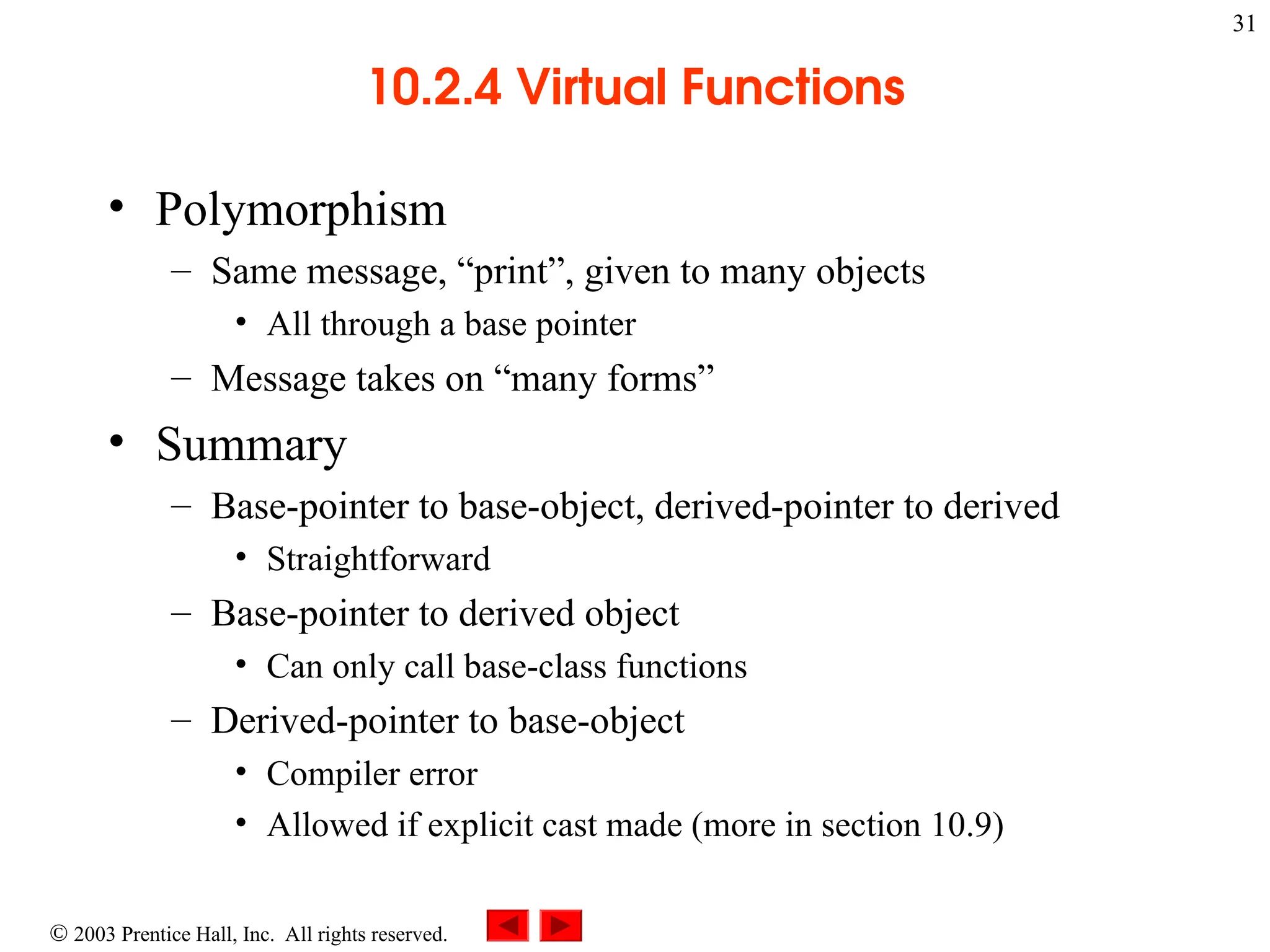 31

10.2.4 Virtual Functions

• Polymorphism
– Same message, “print”, given to many objects
• All through a base pointer
– Message takes on “many forms”
• Summary
– Base-pointer to base-object, derived-pointer to derived
• Straightforward
– Base-pointer to derived object
• Can only call base-class functions
– Derived-pointer to base-object
• Compiler error
• Allowed if explicit cast made (more in section 10.9)

© 2003 Prentice Hall, Inc. All rights reserved.